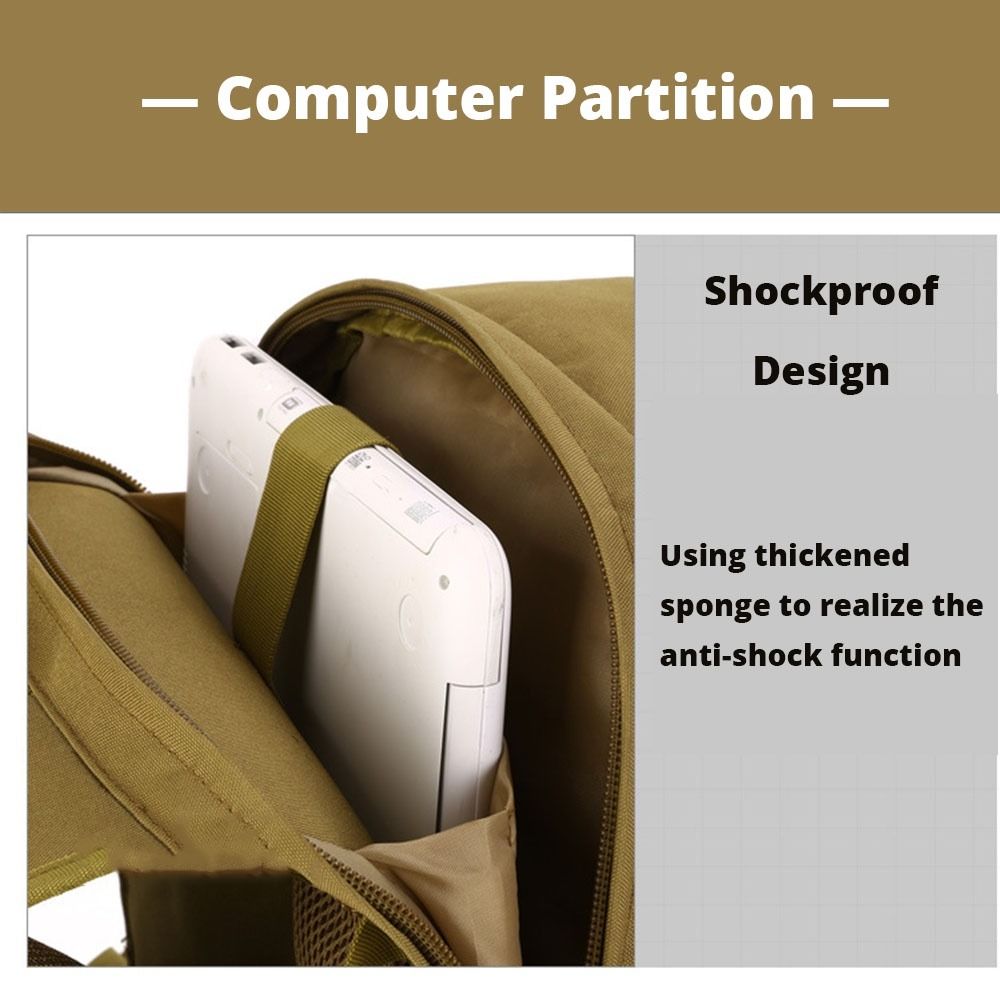 — Computer Partition —

Shockproof Design

Using thickened sponge to realize the anti-shock function